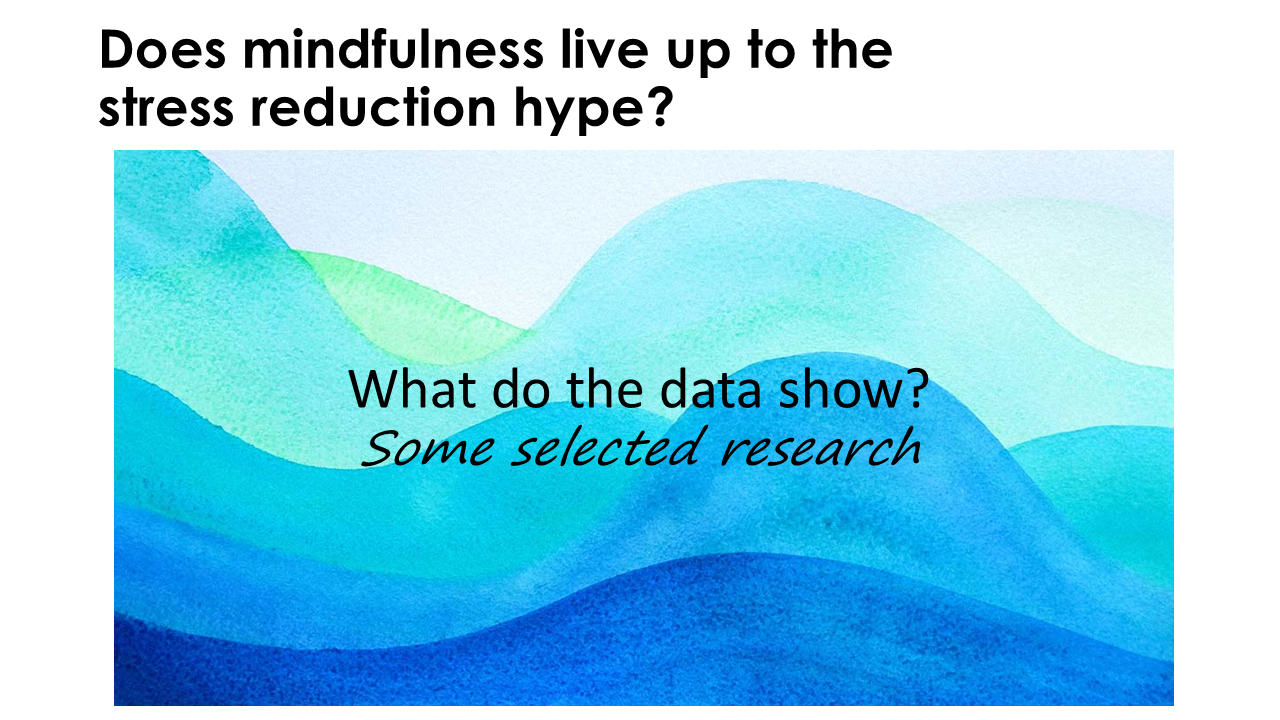 Does mindfulness live up to the stress reduction hype?

What do the data show?
Some selected research